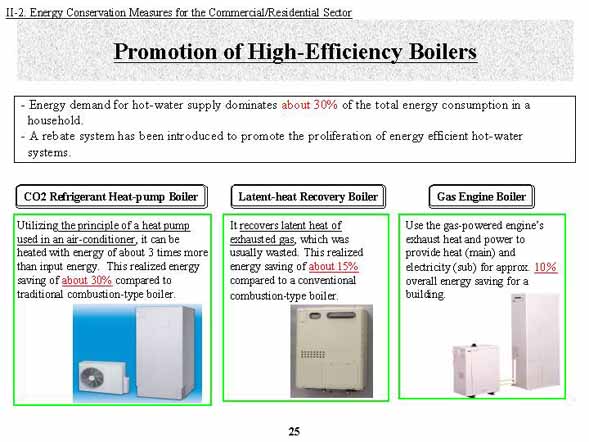 II-2. Energy Conservation Measures for the Commercial/Residential Sector

Promotion of High-Efficiency Boilers

- Energy demand for hot-water supply dominates about 30% of the total energy consumption in a household.
- A rebate system has been introduced to promote the proliferation of energy efficient hot-water systems.

CO2 Refrigerant Heat-pump Boiler

Utilizing the principle of a heat pump used in an air-conditioner, it can be heated with energy of about 3 times more than input energy. This realized energy saving of about 30% compared to traditional combustion-type boiler.

Latent-heat Recovery Boiler

It recovers latent heat of exhausted gas, which was usually wasted. This realized energy saving of about 15% compared to a conventional combustion-type boiler.

Gas Engine Boiler

Use the gas-powered engine's exhaust heat and power to provide heat (main) and electricity (sub) for approx. 10% overall energy saving for a building.

25